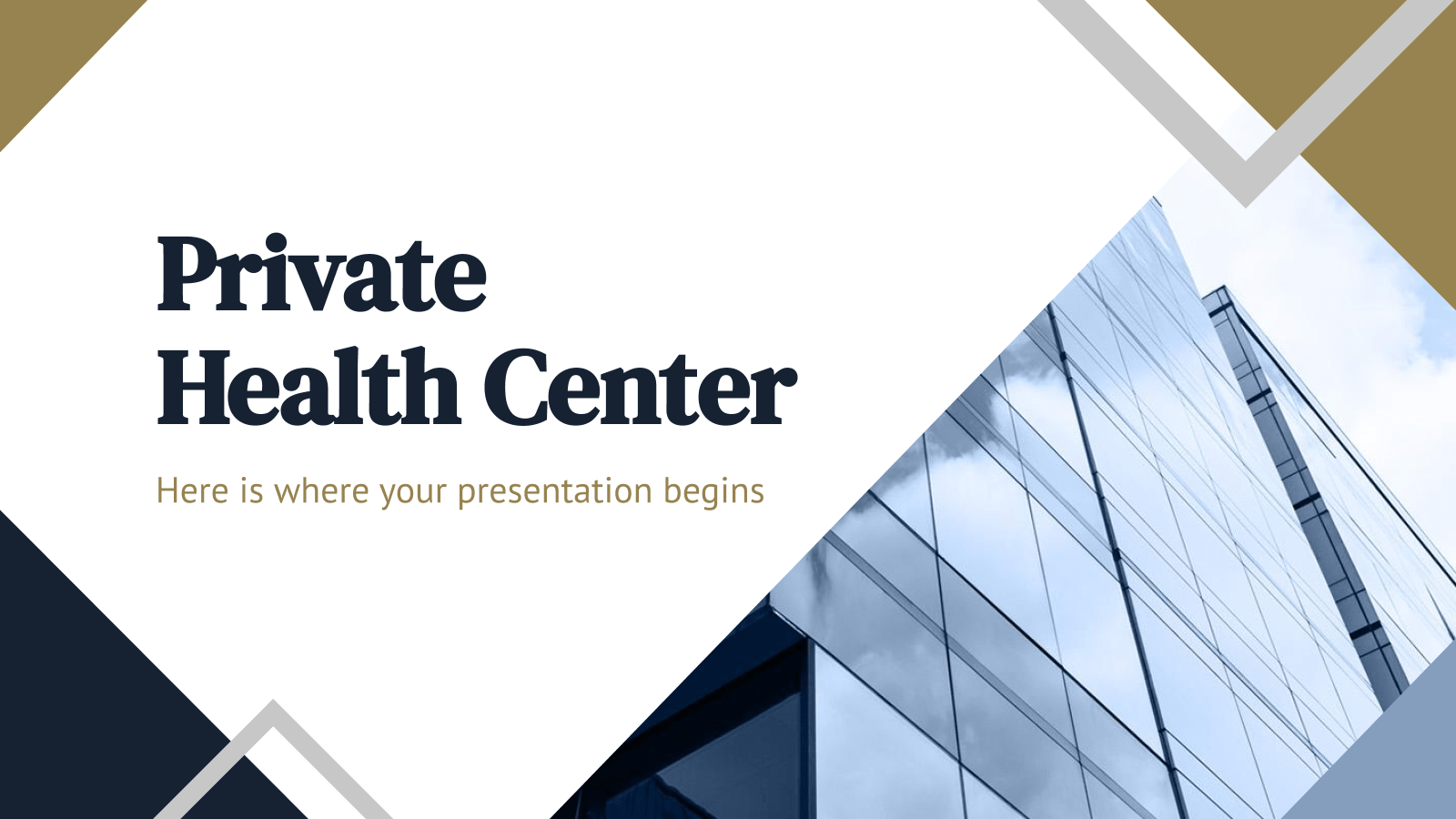 Private
Health Center

Here is where your presentation begins